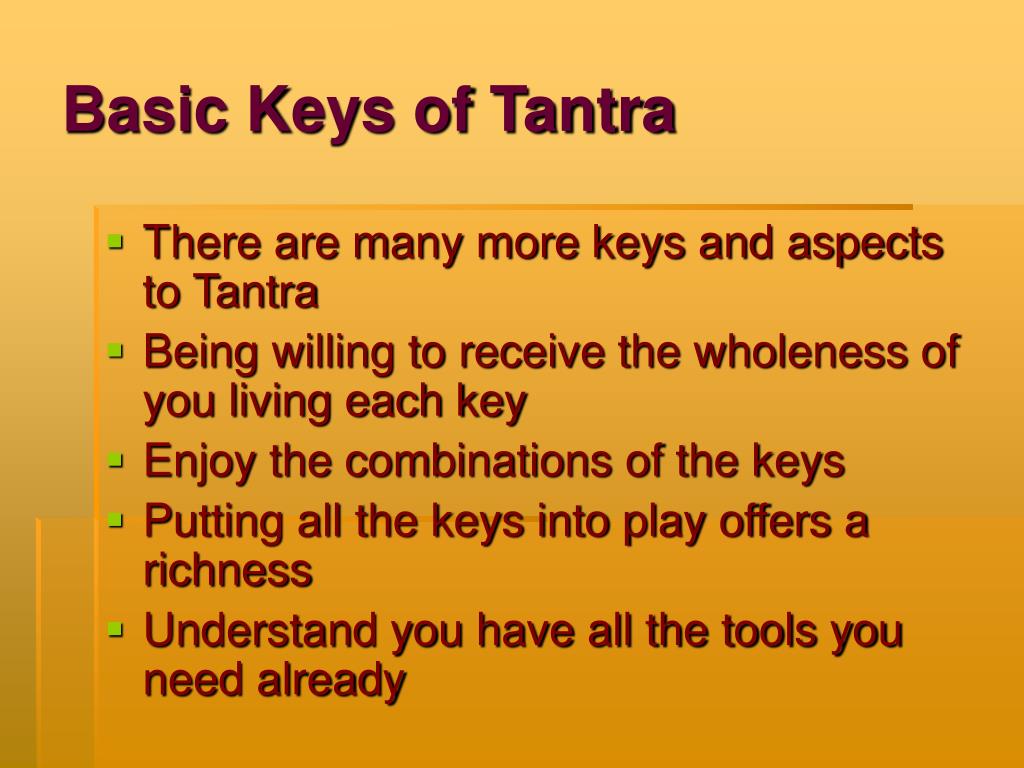 Basic Keys of Tantra

- There are many more keys and aspects to Tantra
- Being willing to receive the wholeness of you living each key
- Enjoy the combinations of the keys
- Putting all the keys into play offers a richness
- Understand you have all the tools you need already